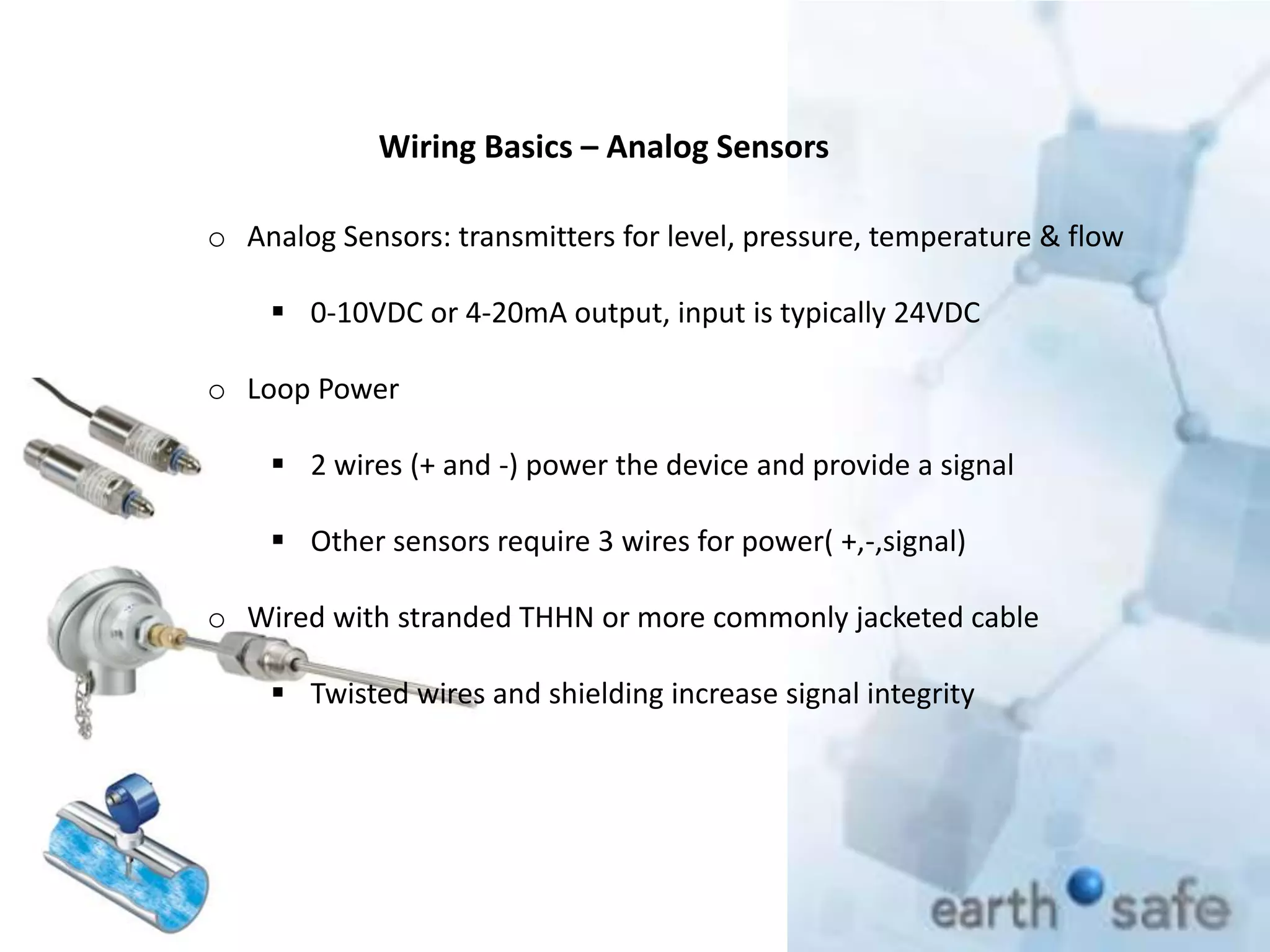 Wiring Basics – Analog Sensors

o Analog Sensors: transmitters for level, pressure, temperature & flow

▪ 0-10VDC or 4-20mA output, input is typically 24VDC

o Loop Power

▪ 2 wires (+ and -) power the device and provide a signal

▪ Other sensors require 3 wires for power( +,-,signal)

o Wired with stranded THHN or more commonly jacketed cable

▪ Twisted wires and shielding increase signal integrity

earth safe